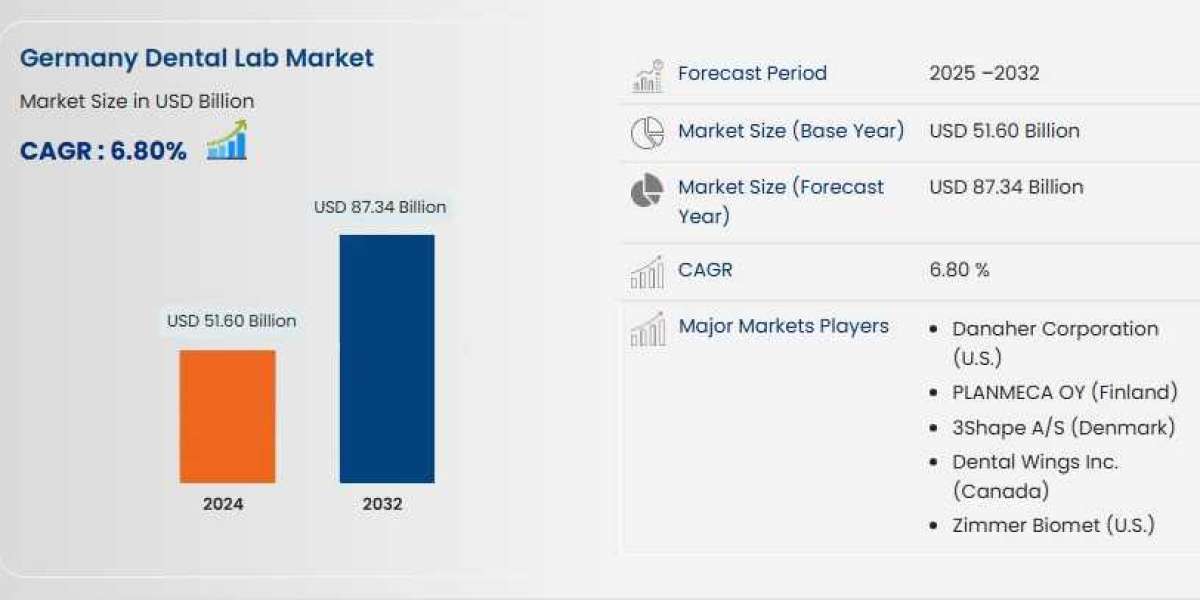 Germany Dental Lab Market

Market Size in USD Billion

CAGR : 6.80%

USD 87.34 Billion

USD 51.60 Billion

2024

2032

| | |
|---|---|
| Forecast Period | 2025 –2032 |
| Market Size (Base Year) | USD 51.60 Billion |
| Market Size (Forecast Year) | USD 87.34 Billion |
| CAGR | 6.80 % |
| Major Markets Players | • Danaher Corporation (U.S.) • PLANMECA OY (Finland) • 3Shape A/S (Denmark) • Dental Wings Inc. (Canada) • Zimmer Biomet (U.S.) |